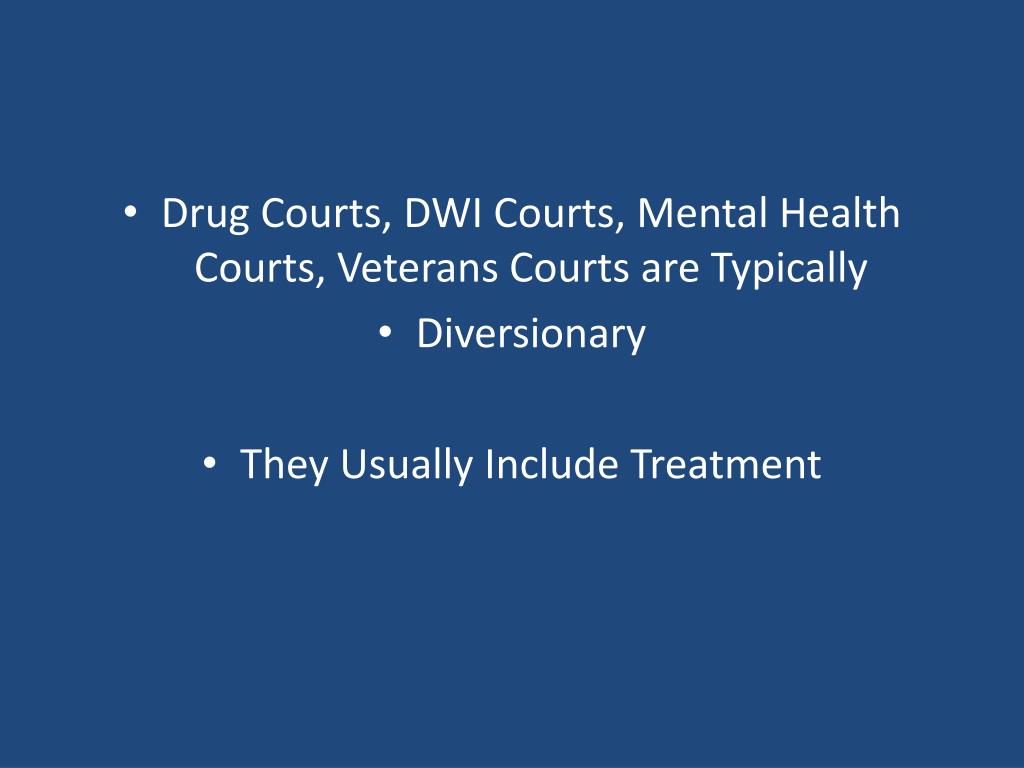 • Drug Courts, DWI Courts, Mental Health Courts, Veterans Courts are Typically

• Diversionary

• They Usually Include Treatment